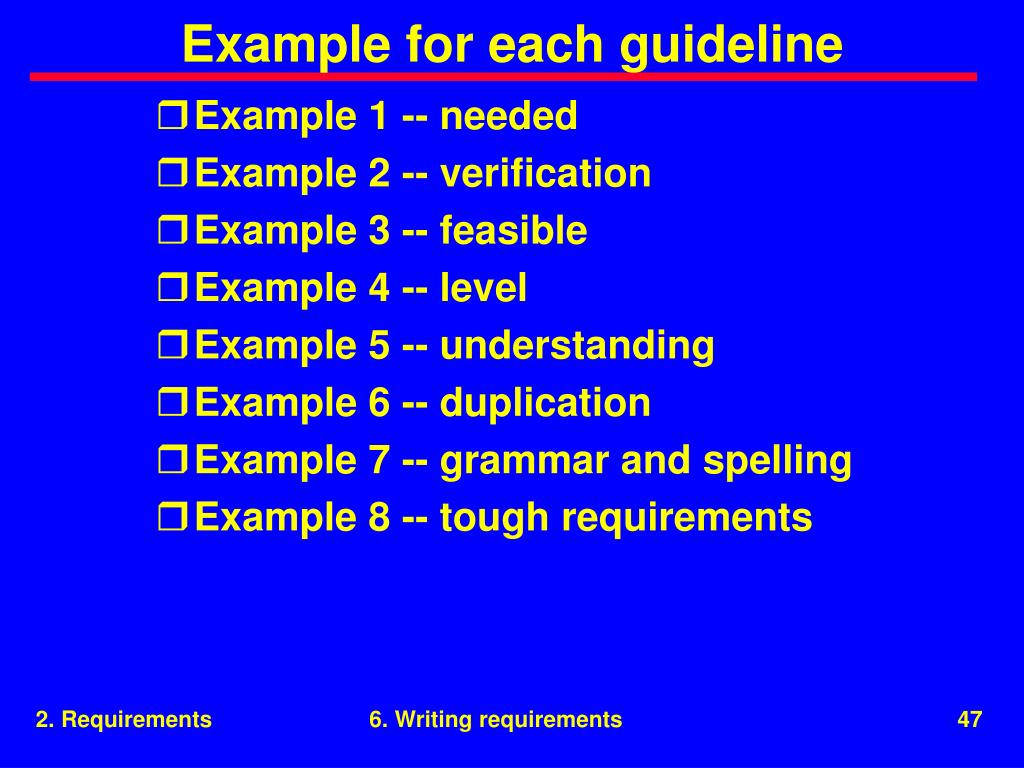 Example for each guideline

❒ Example 1 -- needed
❒ Example 2 -- verification
❒ Example 3 -- feasible
❒ Example 4 -- level
❒ Example 5 -- understanding
❒ Example 6 -- duplication
❒ Example 7 -- grammar and spelling
❒ Example 8 -- tough requirements

2. Requirements
6. Writing requirements
47